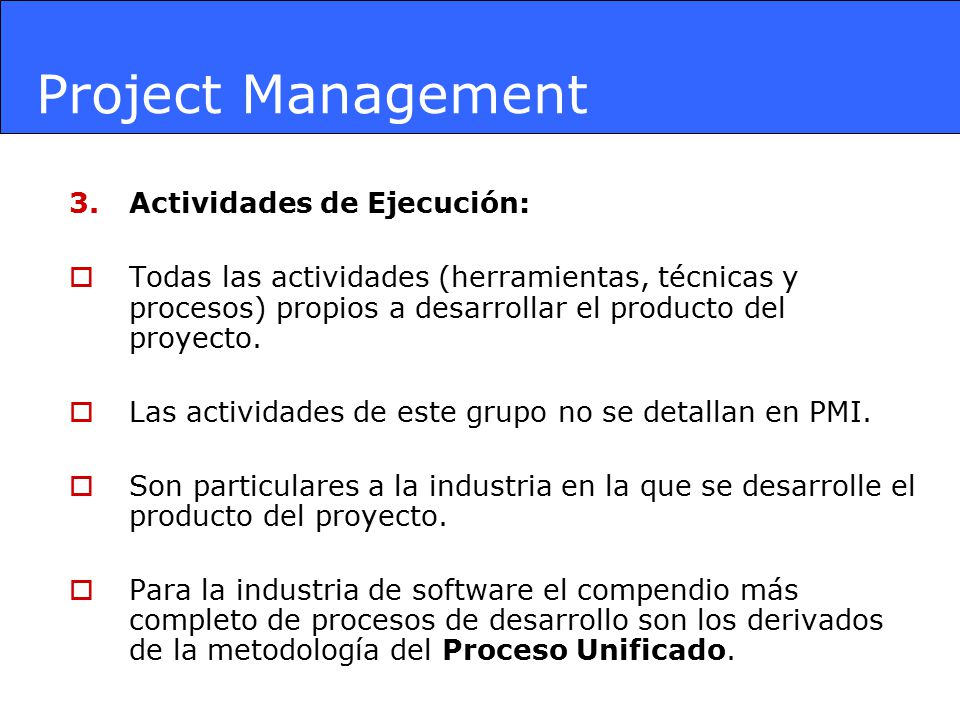 Project Management

3. Actividades de Ejecución:

Todas las actividades (herramientas, técnicas y procesos) propios a desarrollar el producto del proyecto.

Las actividades de este grupo no se detallan en PMI.

Son particulares a la industria en la que se desarrolle el producto del proyecto.

Para la industria de software el compendio más completo de procesos de desarrollo son los derivados de la metodología del Proceso Unificado.